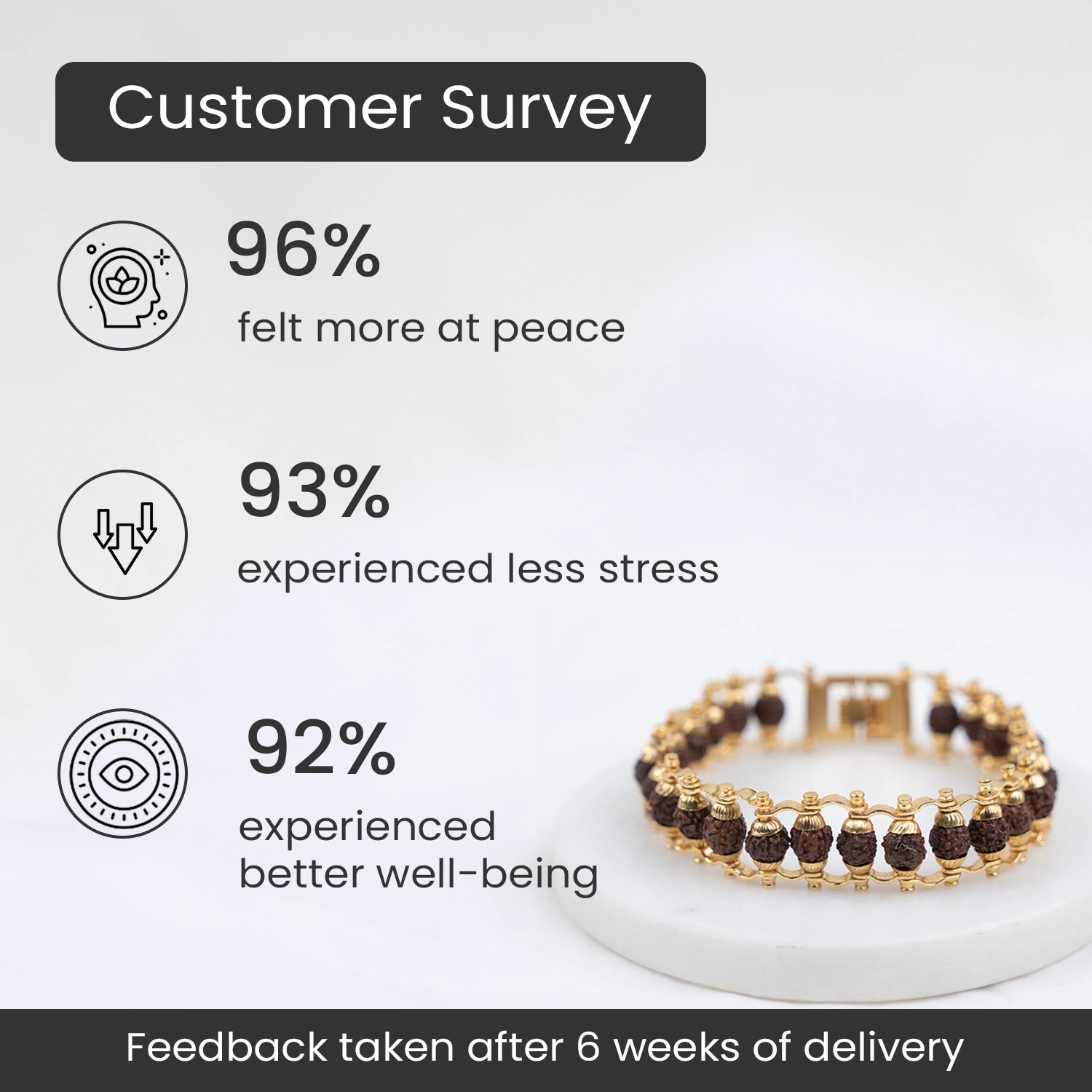 Customer Survey

96%

felt more at peace

93%

experienced less stress

92%

experienced better well-being

Feedback taken after 6 weeks of delivery